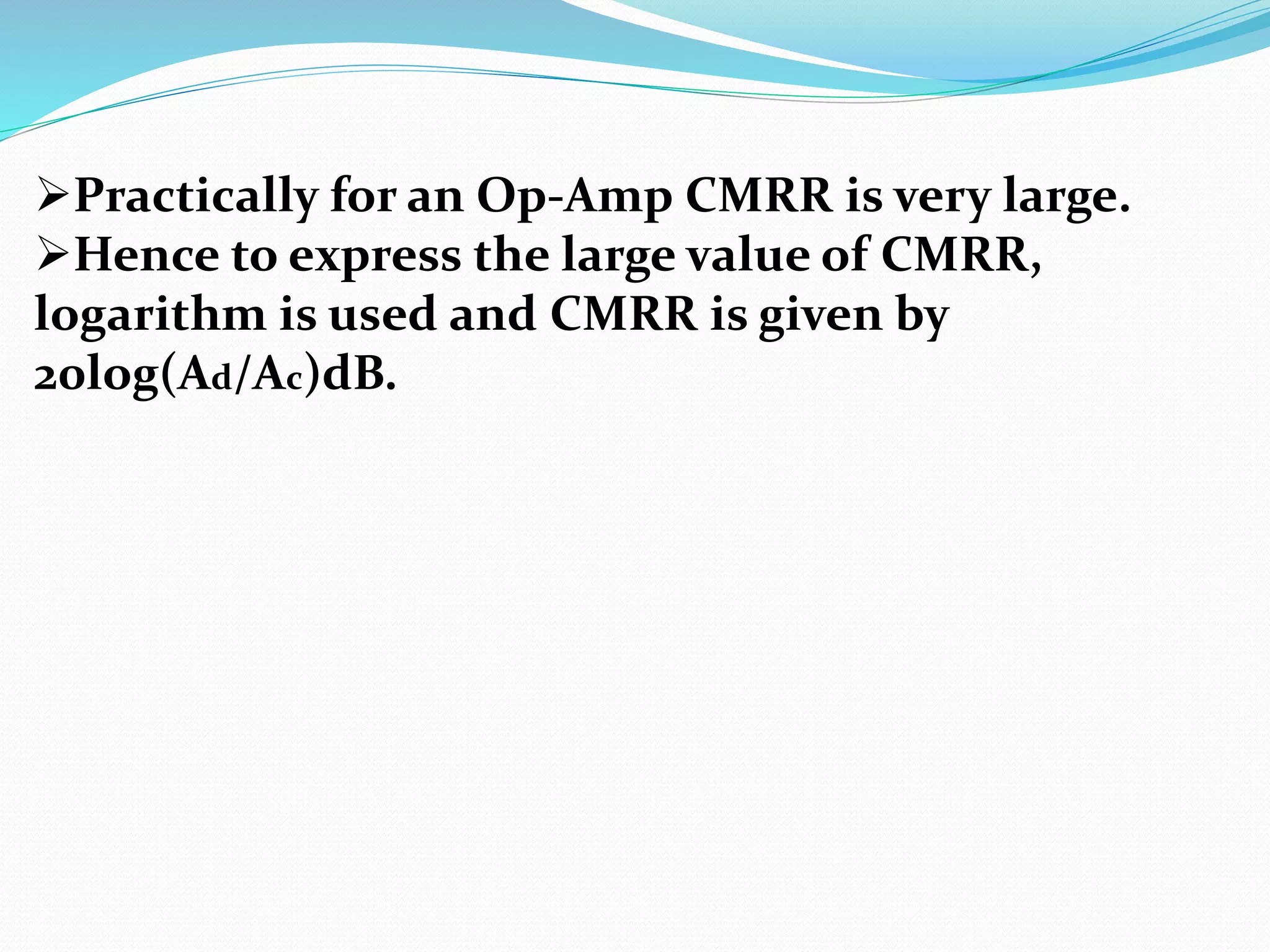 ➢Practically for an Op-Amp CMRR is very large.
➢Hence to express the large value of CMRR, logarithm is used and CMRR is given by $20\log(A_d/A_c)$dB.